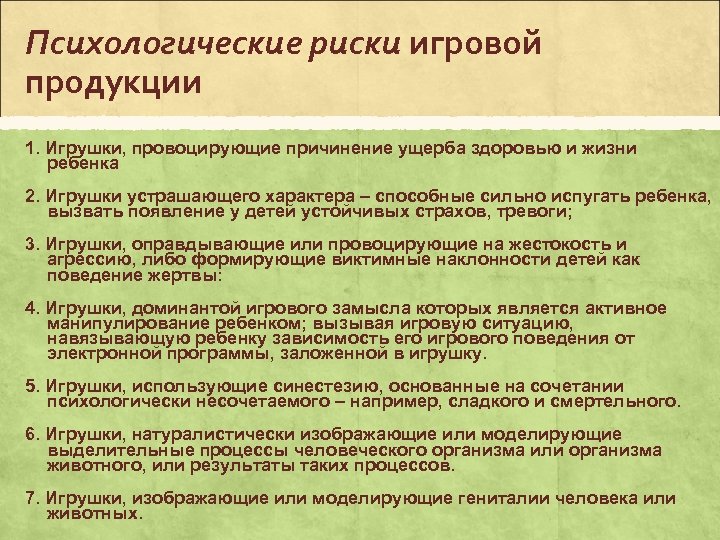 Психологические риски игровой продукции

1. Игрушки, провоцирующие причинение ущерба здоровью и жизни ребенка

2. Игрушки устрашающего характера – способные сильно испугать ребенка, вызвать появление у детей устойчивых страхов, тревоги;

3. Игрушки, оправдывающие или провоцирующие на жестокость и агрессию, либо формирующие виктимные наклонности детей как поведение жертвы:

4. Игрушки, доминантой игрового замысла которых является активное манипулирование ребенком; вызывая игровую ситуацию, навязывающую ребенку зависимость его игрового поведения от электронной программы, заложенной в игрушку.

5. Игрушки, использующие синестезию, основанные на сочетании психологически несочетаемого – например, сладкого и смертельного.

6. Игрушки, натуралистически изображающие или моделирующие выделительные процессы человеческого организма или организма животного, или результаты таких процессов.

7. Игрушки, изображающие или моделирующие гениталии человека или животных.